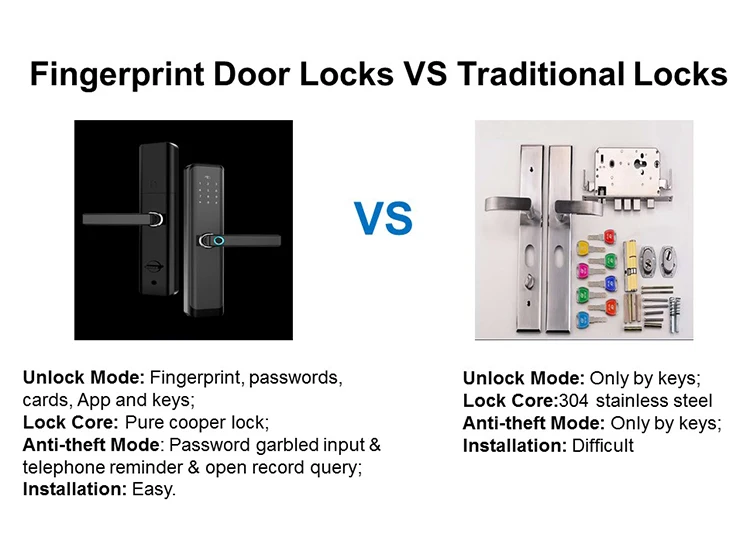 Fingerprint Door Locks VS Traditional Locks

VS

Unlock Mode: Fingerprint, passwords, cards, App and keys;
Lock Core: Pure cooper lock;
Anti-theft Mode: Password garbled input & telephone reminder & open record query;
Installation: Easy.

Unlock Mode: Only by keys;
Lock Core:304 stainless steel
Anti-theft Mode: Only by keys;
Installation: Difficult